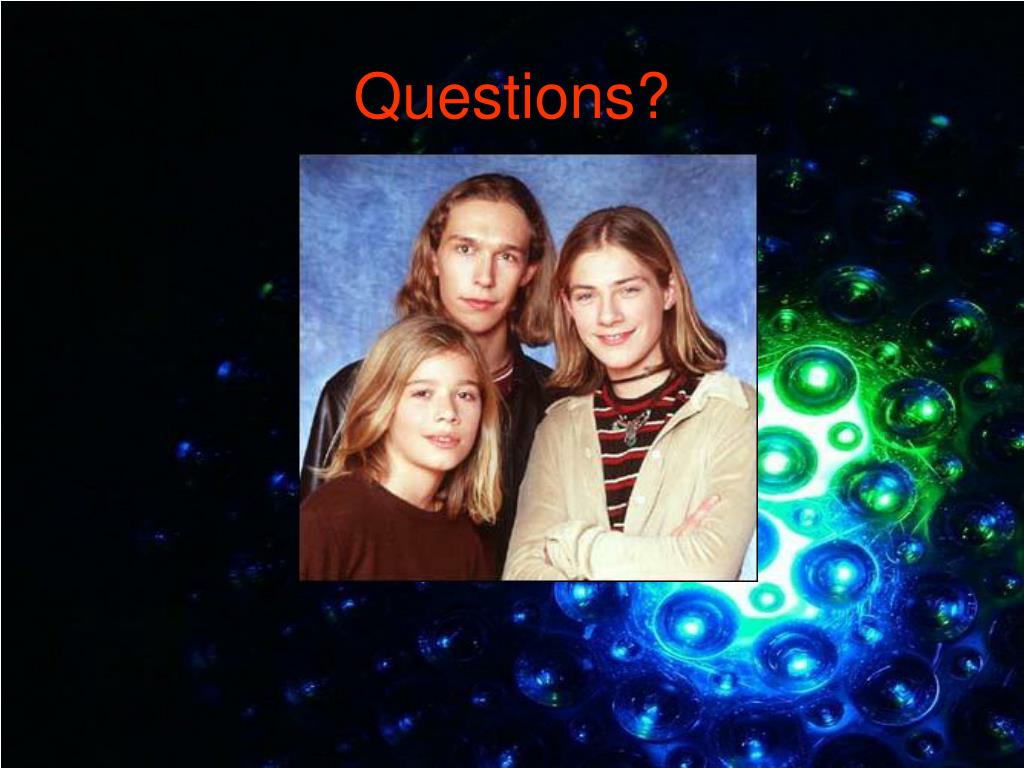 Questions?